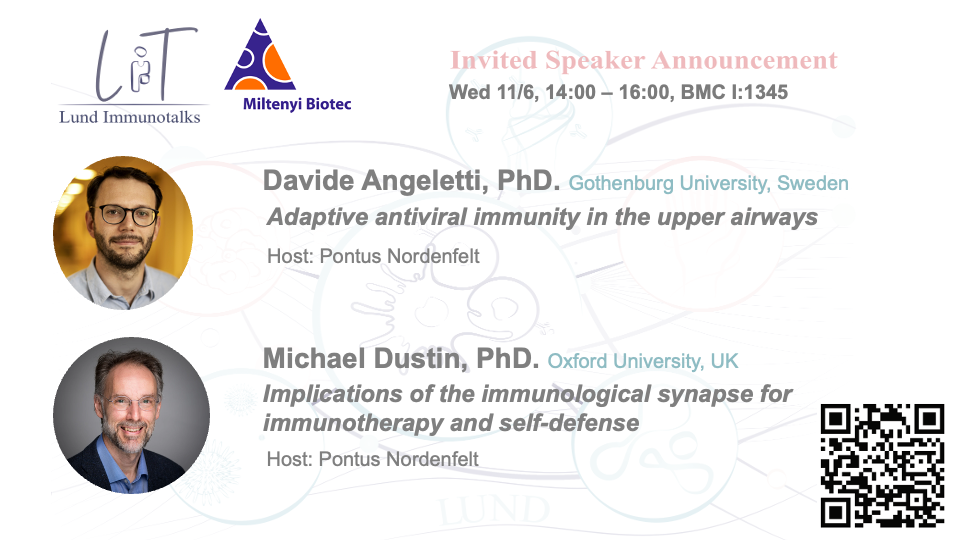 LiT
Lund Immunotalks

Miltenyi Biotec

Invited Speaker Announcement
Wed 11/6, 14:00 – 16:00, BMC I:1345

Davide Angeletti, PhD. Gothenburg University, Sweden
Adaptive antiviral immunity in the upper airways
Host: Pontus Nordenfelt

Michael Dustin, PhD. Oxford University, UK
Implications of the immunological synapse for immunotherapy and self-defense
Host: Pontus Nordenfelt

LUND